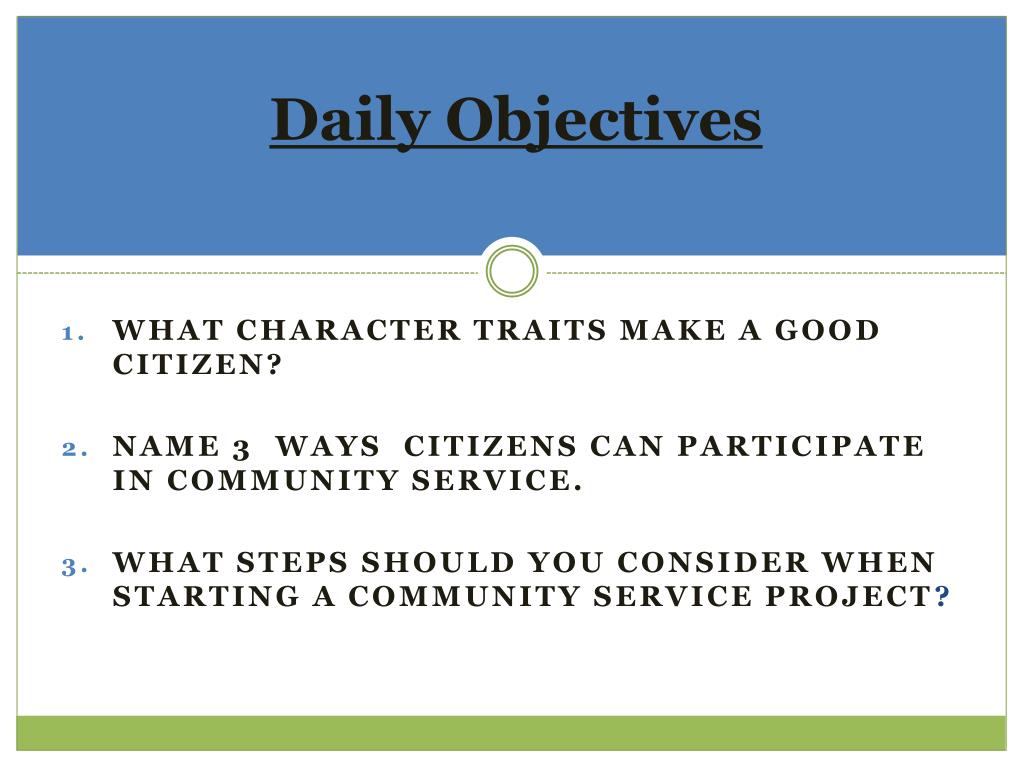 Daily Objectives

1. WHAT CHARACTER TRAITS MAKE A GOOD CITIZEN?

2. NAME 3 WAYS CITIZENS CAN PARTICIPATE IN COMMUNITY SERVICE.

3. WHAT STEPS SHOULD YOU CONSIDER WHEN STARTING A COMMUNITY SERVICE PROJECT?